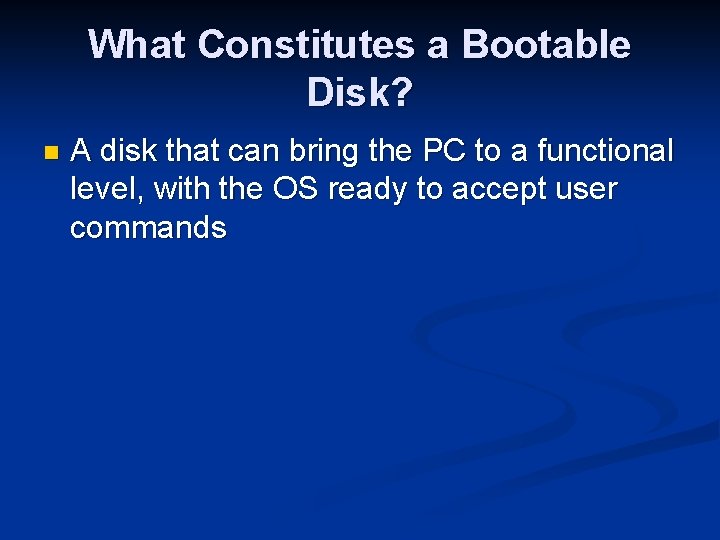 What Constitutes a Bootable Disk?

A disk that can bring the PC to a functional level, with the OS ready to accept user commands